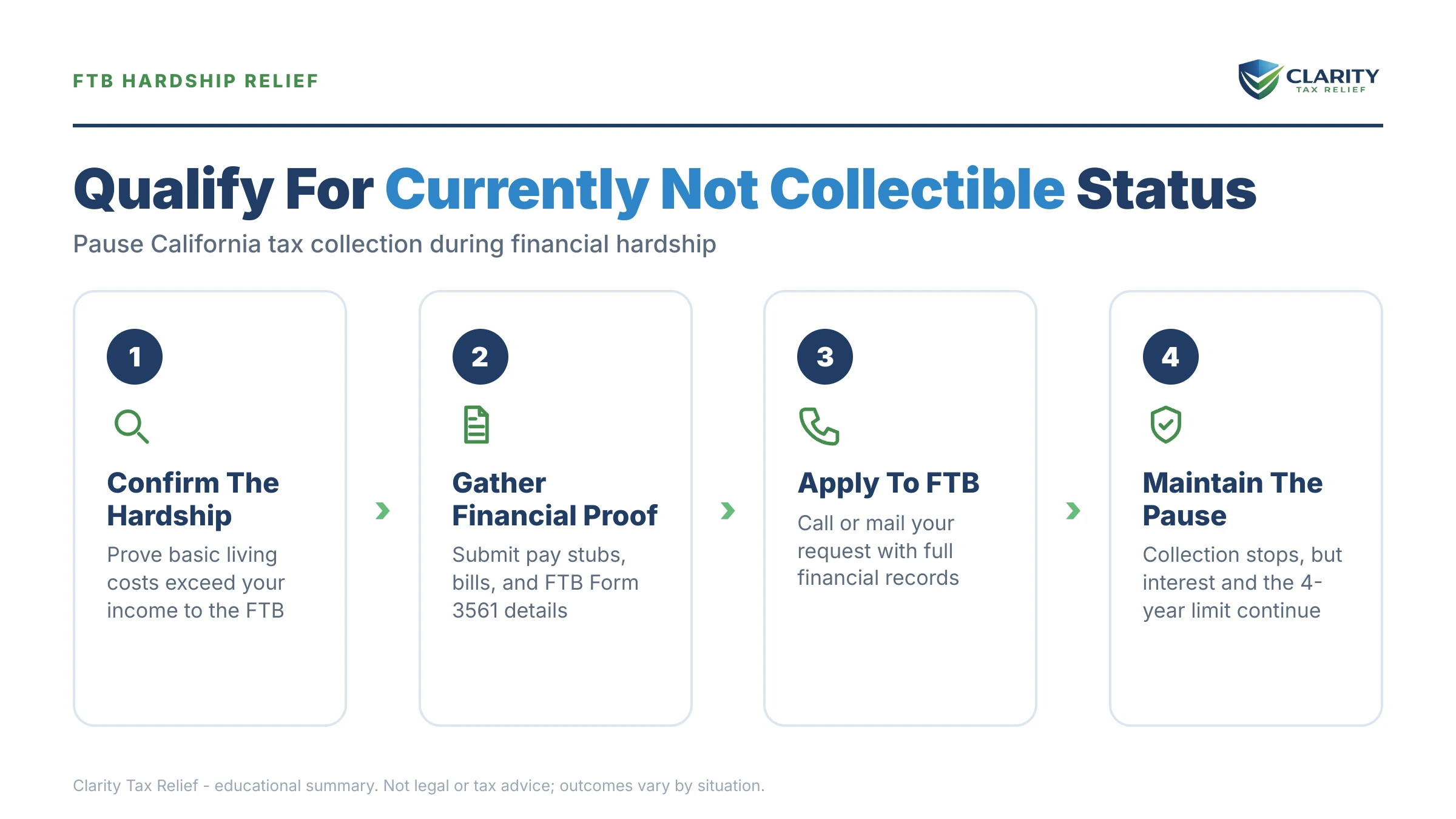 FTB HARDSHIP RELIEF

CLARITY
TAX RELIEF

Qualify For Currently Not Collectible Status

Pause California tax collection during financial hardship

1

Confirm The Hardship

Prove basic living costs exceed your income to the FTB

2

Gather Financial Proof

Submit pay stubs, bills, and FTB Form 3561 details

3

Apply To FTB

Call or mail your request with full financial records

4

Maintain The Pause

Collection stops, but interest and the 4-year limit continue

Clarity Tax Relief - educational summary. Not legal or tax advice; outcomes vary by situation.